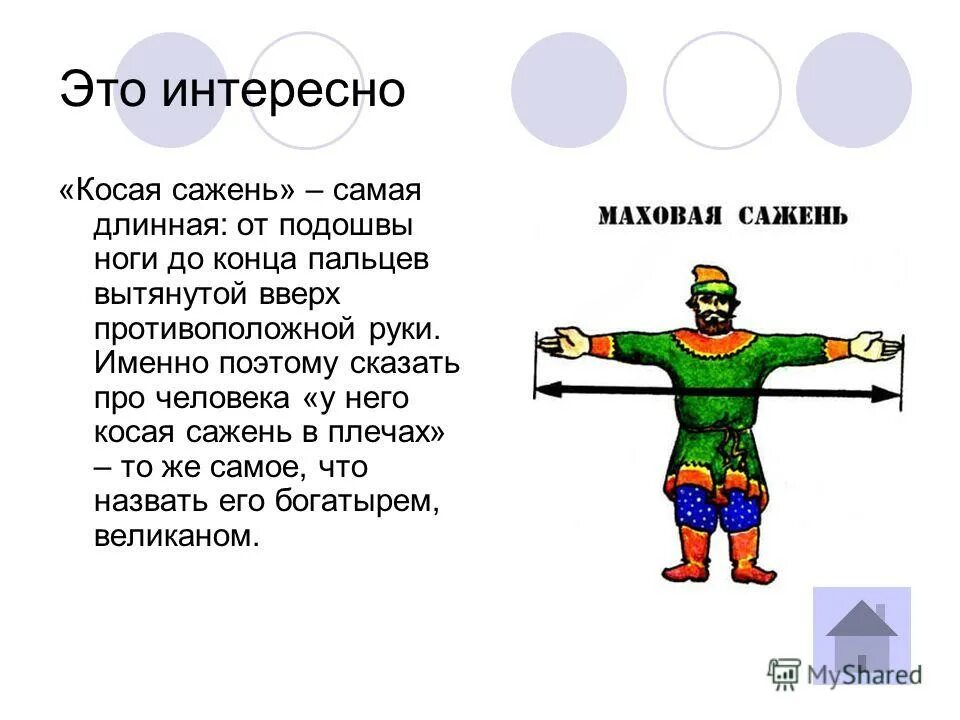 Это интересно

«Косая сажень» – самая длинная: от подошвы ноги до конца пальцев вытянутой вверх противоположной руки. Именно поэтому сказать про человека «у него косая сажень в плечах» – то же самое, что назвать его богатырем, великаном.

МАХОВАЯ САЖЕНЬ

MyShared